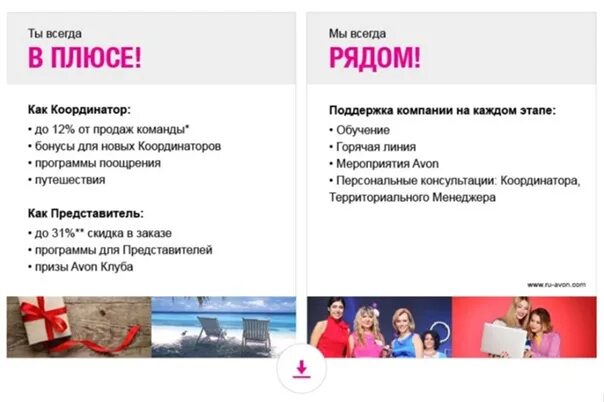 Ты всегда
В ПЛЮСЕ!

Как Координатор:
• до 12% от продаж команды*
• бонусы для новых Координаторов
• программы поощрения
• путешествия

Как Представитель:
• до 31%** скидка в заказе
• программы для Представителей
• призы Avon Клуба

Мы всегда
РЯДОМ!

Поддержка компании на каждом этапе:
• Обучение
• Горячая линия
• Мероприятия Avon
• Персональные консультации: Координатора, Территориального Менеджера

www.ru-avon.com